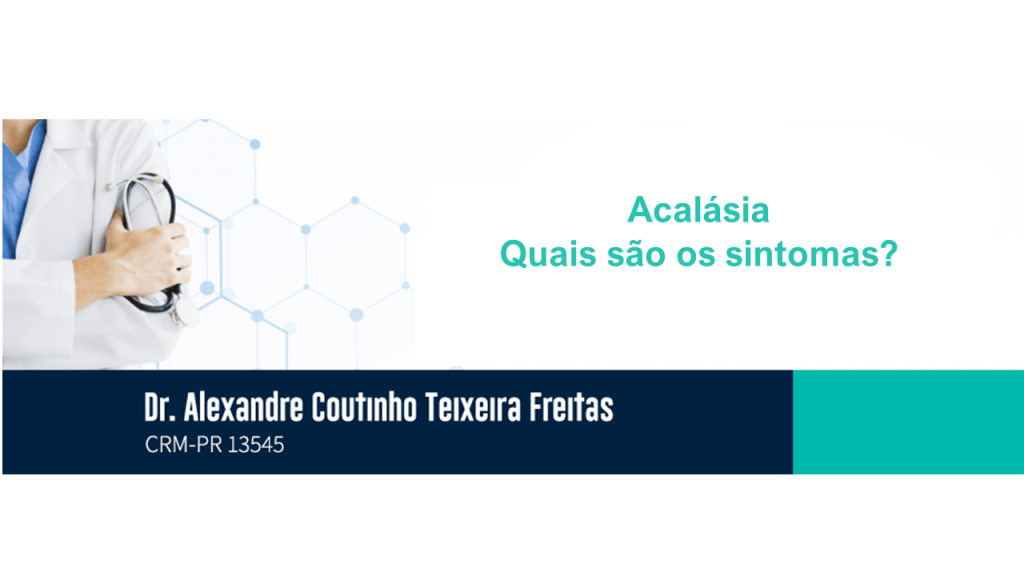 Acalásia
Quais são os sintomas?

Dr. Alexandre Coutinho Teixeira Freitas
CRM-PR 13545